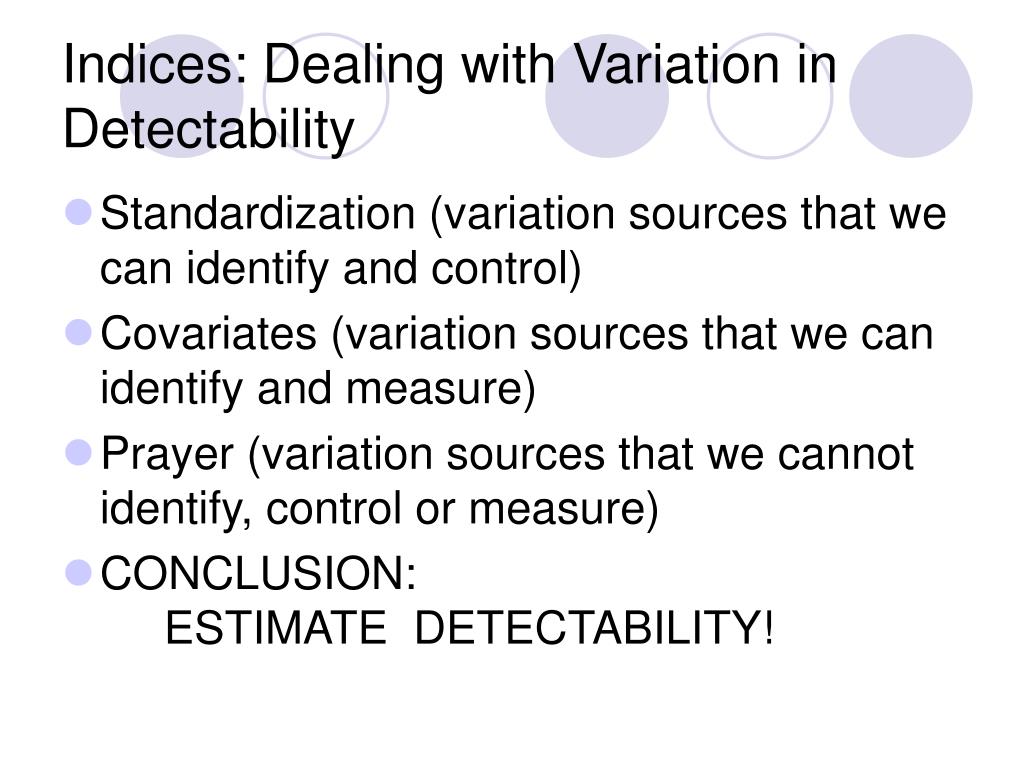 Indices: Dealing with Variation in Detectability

Standardization (variation sources that we can identify and control)

Covariates (variation sources that we can identify and measure)

Prayer (variation sources that we cannot identify, control or measure)

CONCLUSION:
ESTIMATE DETECTABILITY!